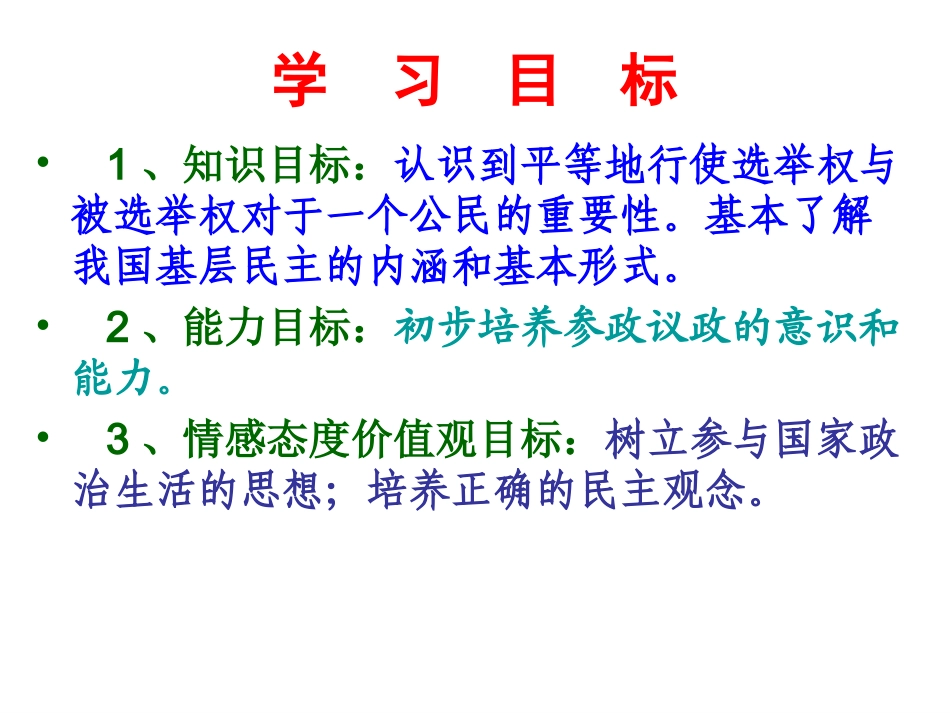 学 习 目 标

• 1、知识目标：认识到平等地行使选举权与被选举权对于一个公民的重要性。基本了解我国基层民主的内涵和基本形式。

• 2、能力目标：初步培养参政议政的意识和能力。

• 3、情感态度价值观目标：树立参与国家政治生活的思想；培养正确的民主观念。